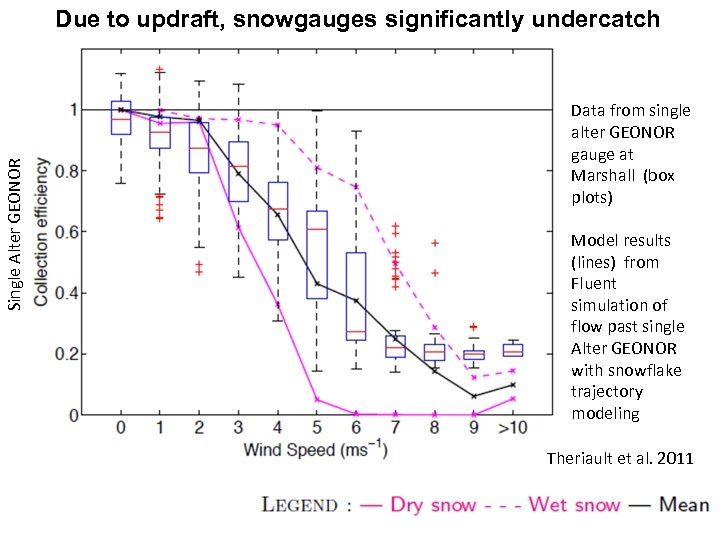 Due to updraft, snowgauges significantly undercatch

Single Alter GEONOR
Collection efficiency

1
0.8
0.6
0.4
0.2
0

0 1 2 3 4 5 6 7 8 9 >10

Wind Speed ($ms^{-1}$)

Data from single alter GEONOR gauge at Marshall (box plots)

Model results (lines) from Fluent simulation of flow past single Alter GEONOR with snowflake trajectory modeling

Theriault et al. 2011

LEGEND : — Dry snow - - - Wet snow — Mean